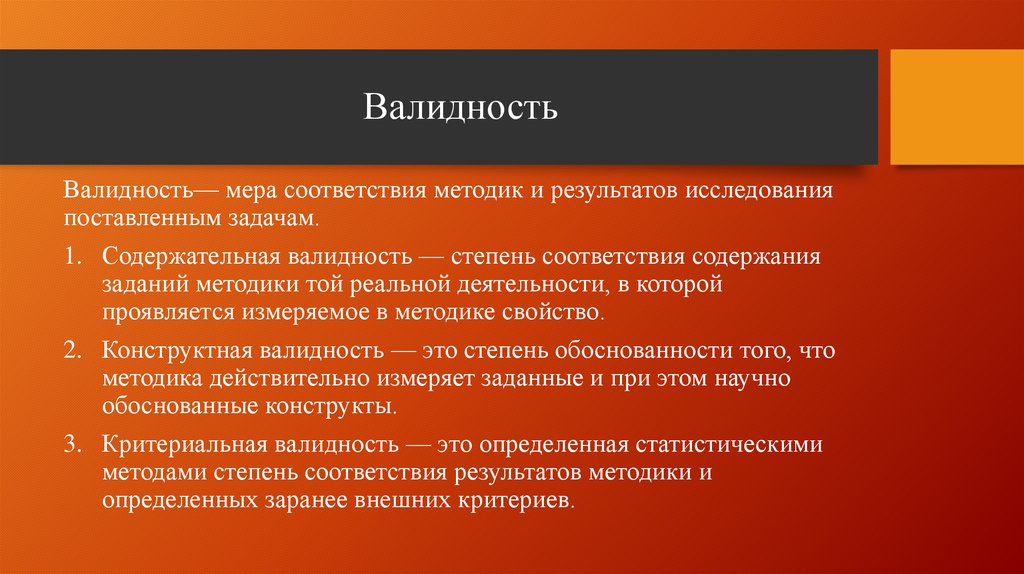 Валидность

Валидность— мера соответствия методик и результатов исследования поставленным задачам.

1. Содержательная валидность — степень соответствия содержания заданий методики той реальной деятельности, в которой проявляется измеряемое в методике свойство.

2. Конструктная валидность — это степень обоснованности того, что методика действительно измеряет заданные и при этом научно обоснованные конструкты.

3. Критериальная валидность — это определенная статистическими методами степень соответствия результатов методики и определенных заранее внешних критериев.